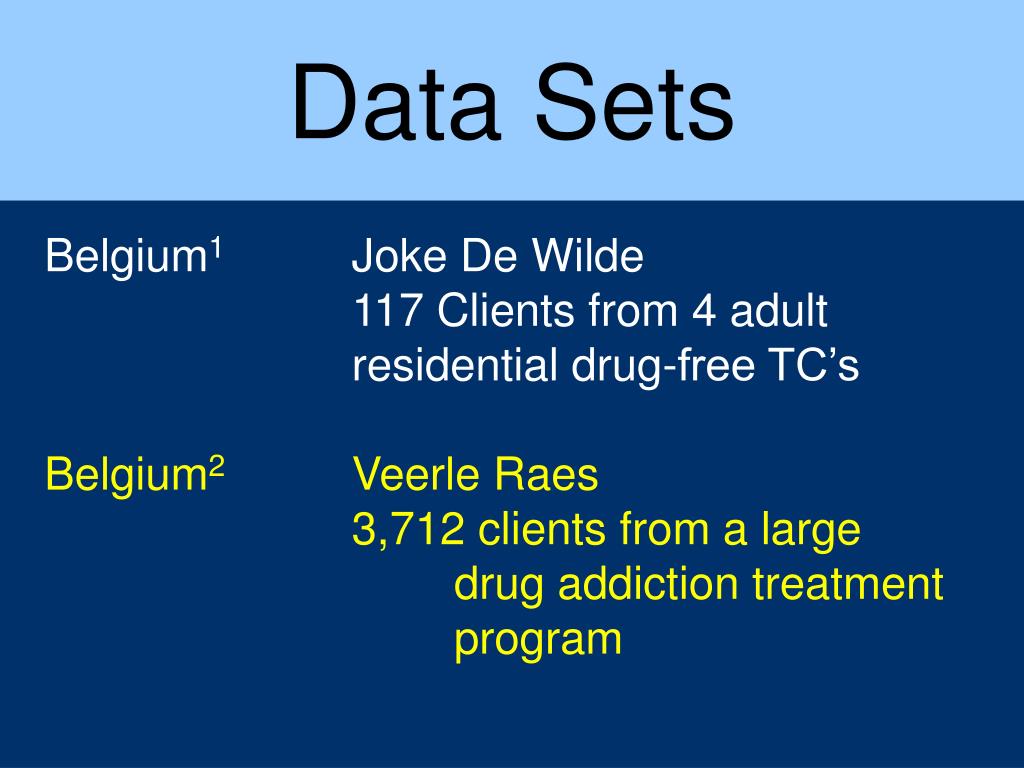 Data Sets

Belgium$^1$ Joke De Wilde
117 Clients from 4 adult residential drug-free TC's

Belgium$^2$ Veerle Raes
3,712 clients from a large drug addiction treatment program